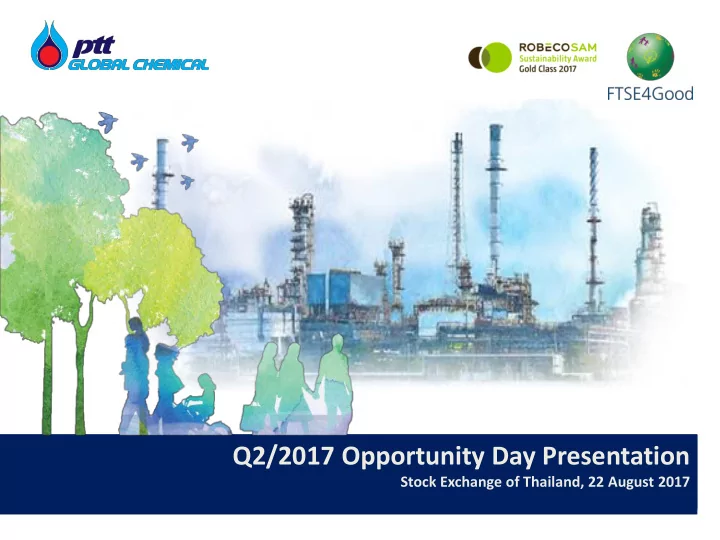 ptt GLOBAL CHEMICAL

ROBECOSAM Sustainability Award Gold Class 2017

FTSE4Good

Q2/2017 Opportunity Day Presentation
Stock Exchange of Thailand, 22 August 2017